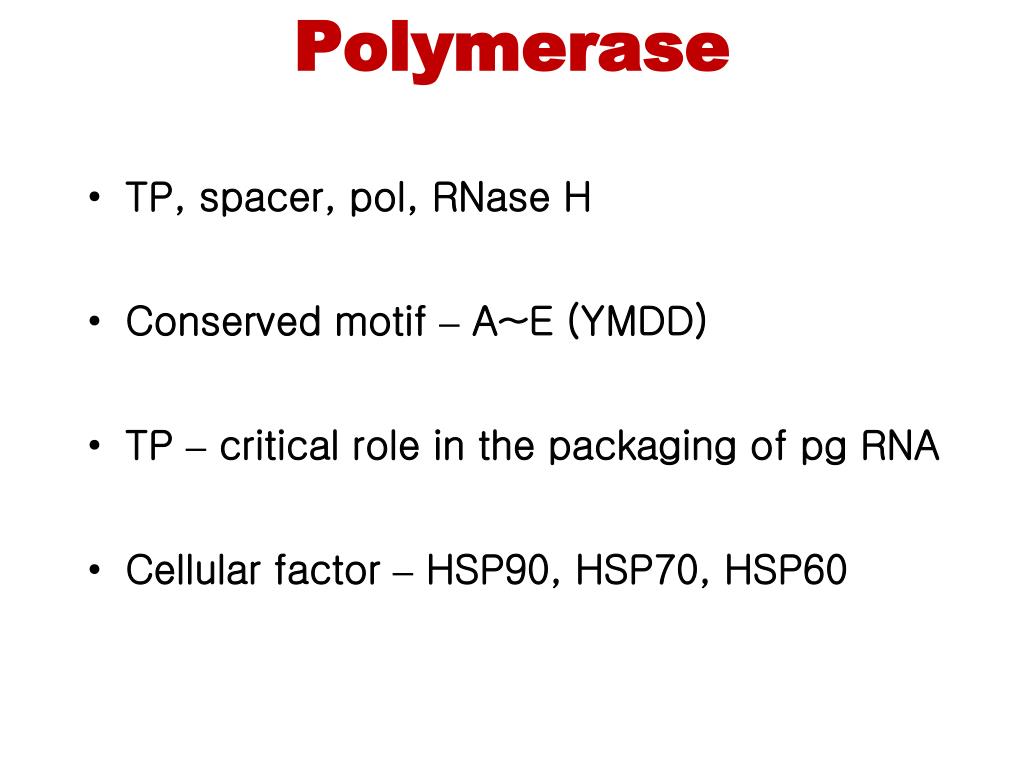 Polymerase

• TP, spacer, pol, RNase H

• Conserved motif – A~E (YMDD)

• TP – critical role in the packaging of pg RNA

• Cellular factor – HSP90, HSP70, HSP60